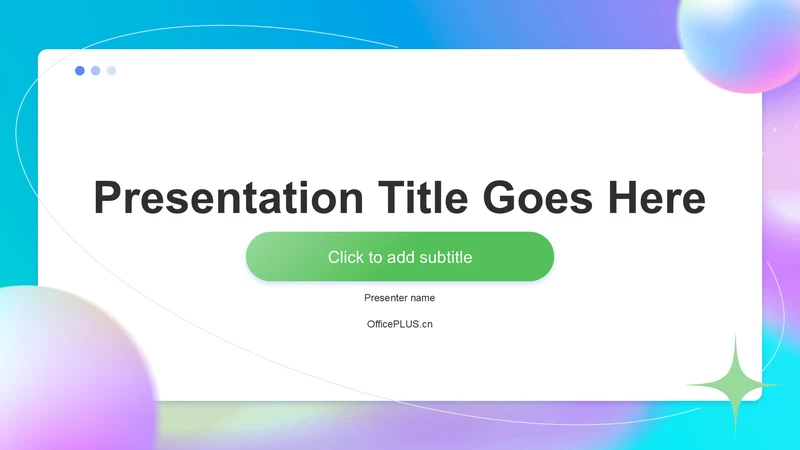 Presentation Title Goes Here

Click to add subtitle

Presenter name

OfficePLUS.cn